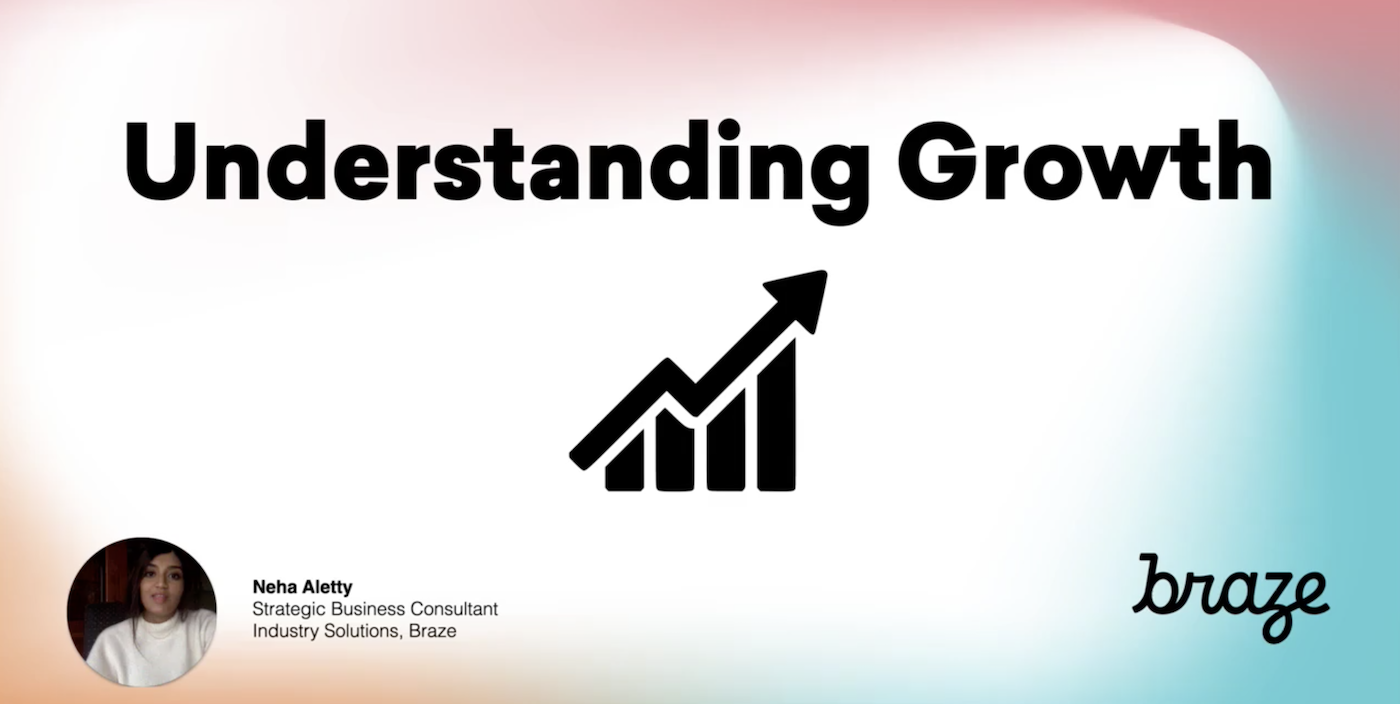 Understanding Growth

Neha Aletty
Strategic Business Consultant
Industry Solutions, Braze

braze